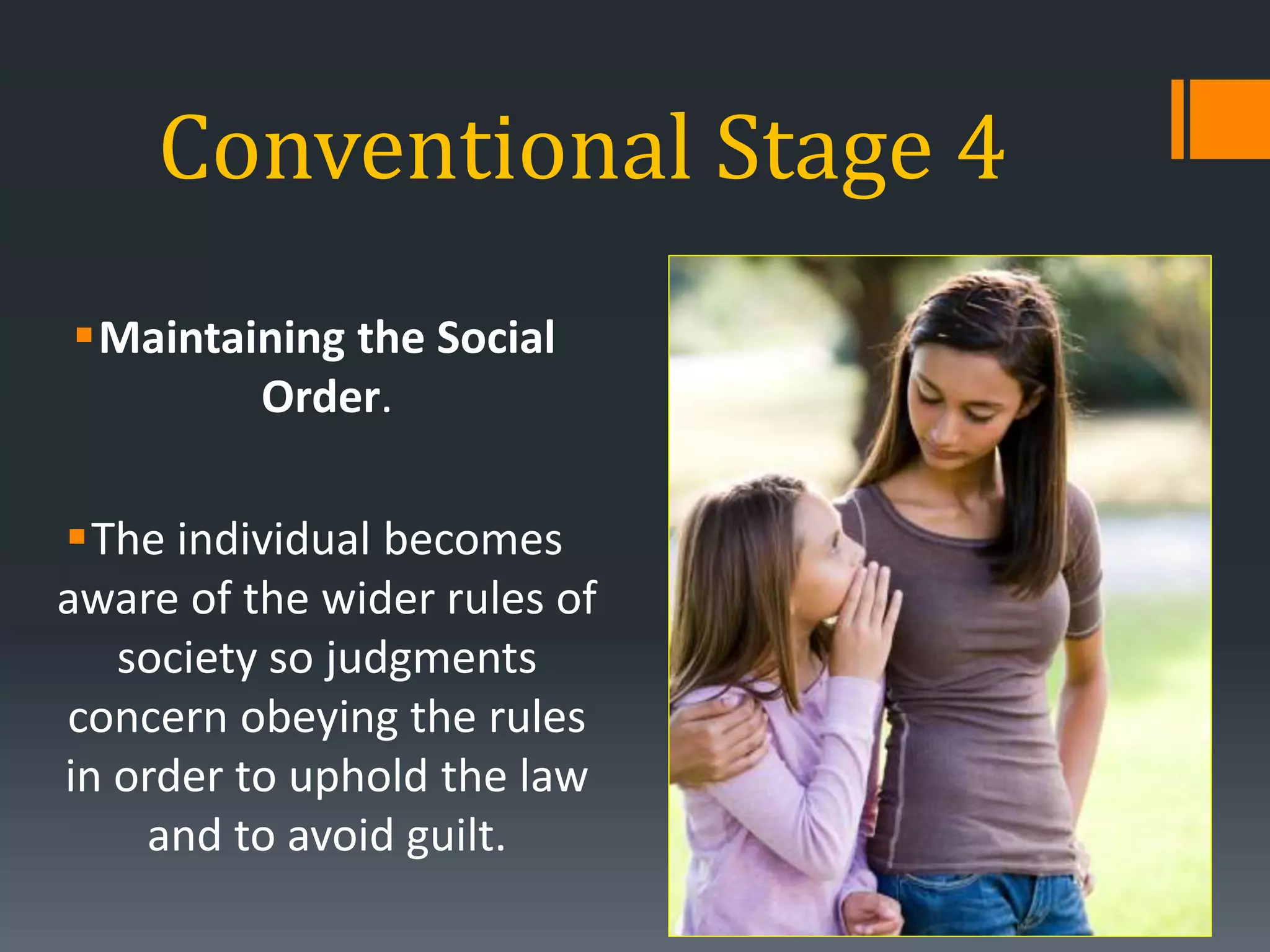 Conventional Stage 4

Maintaining the Social Order.

The individual becomes aware of the wider rules of society so judgments concern obeying the rules in order to uphold the law and to avoid guilt.